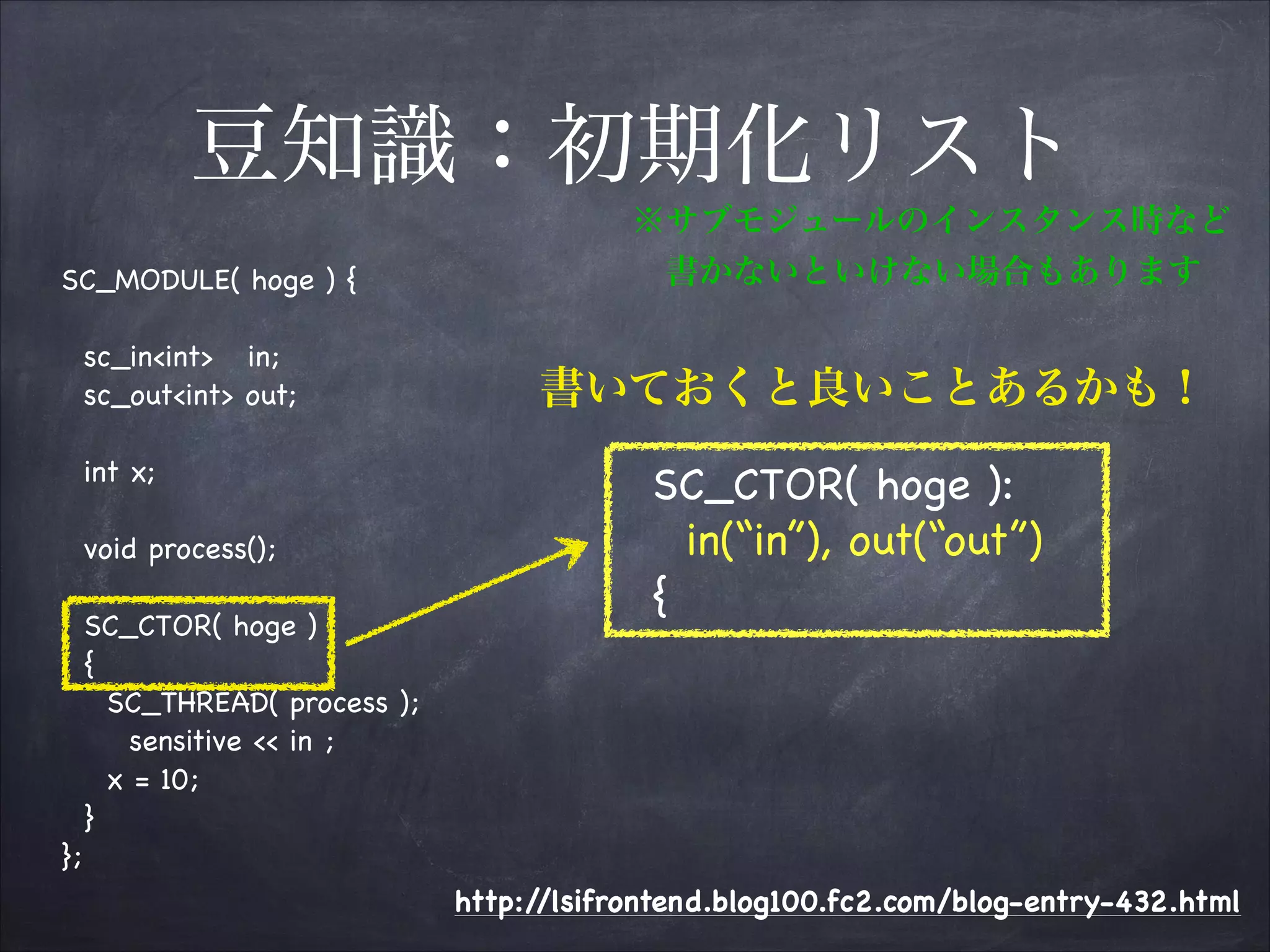 豆知識：初期化リスト

※サブモジュールのインスタンス時など
書かないといけない場合もあります

SC_MODULE( hoge ) {

sc_in<int> in;
sc_out<int> out;

int x;

void process();

SC_CTOR( hoge )
{
SC_THREAD( process );
sensitive << in ;
x = 10;
}
};

書いておくと良いことあるかも！

SC_CTOR( hoge ):
in(“in”), out(“out”)
{

http://lsifrontend.blog100.fc2.com/blog-entry-432.html